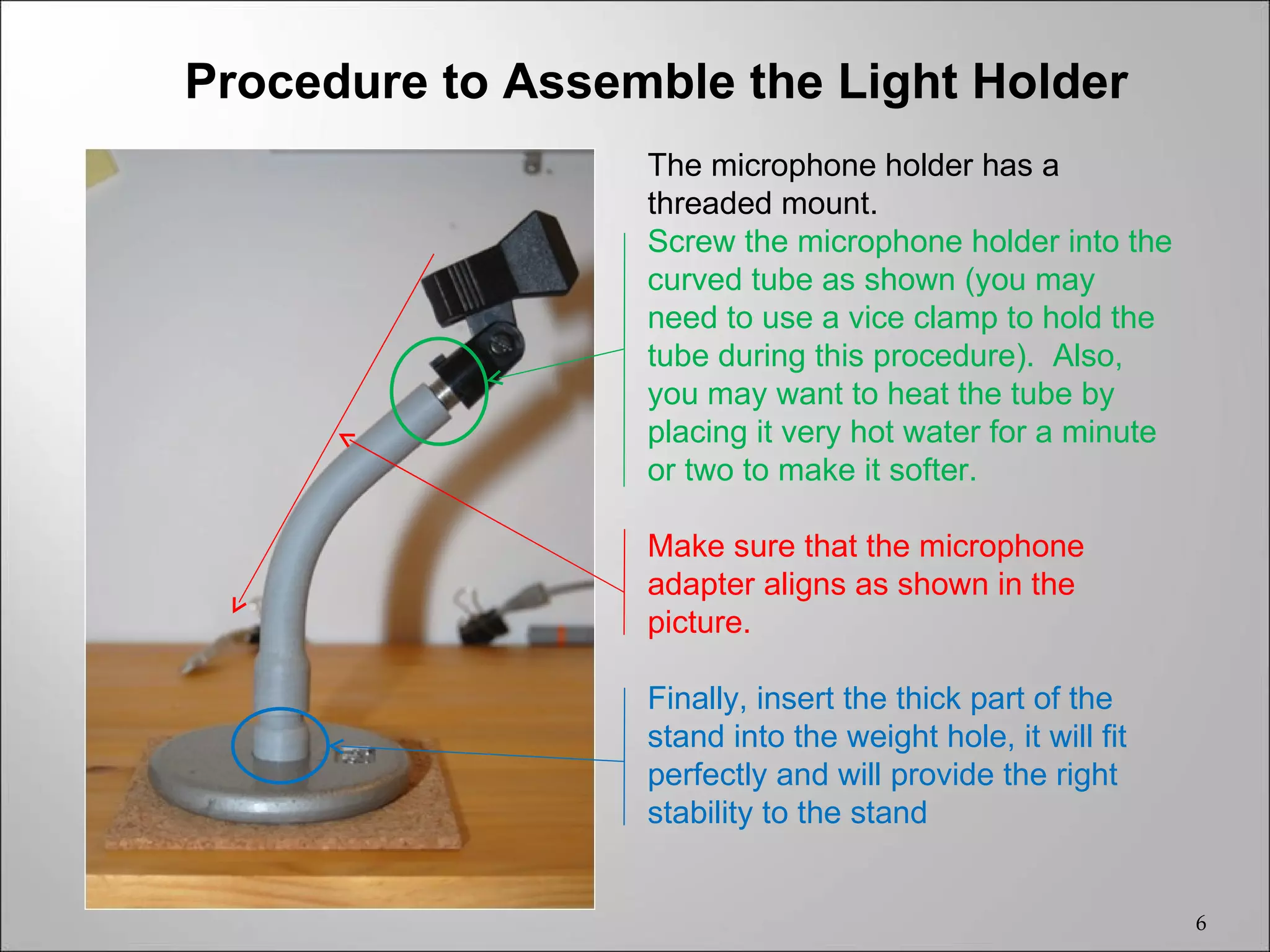 Procedure to Assemble the Light Holder

The microphone holder has a threaded mount.

Screw the microphone holder into the curved tube as shown (you may need to use a vice clamp to hold the tube during this procedure). Also, you may want to heat the tube by placing it very hot water for a minute or two to make it softer.

Make sure that the microphone adapter aligns as shown in the picture.

Finally, insert the thick part of the stand into the weight hole, it will fit perfectly and will provide the right stability to the stand

6